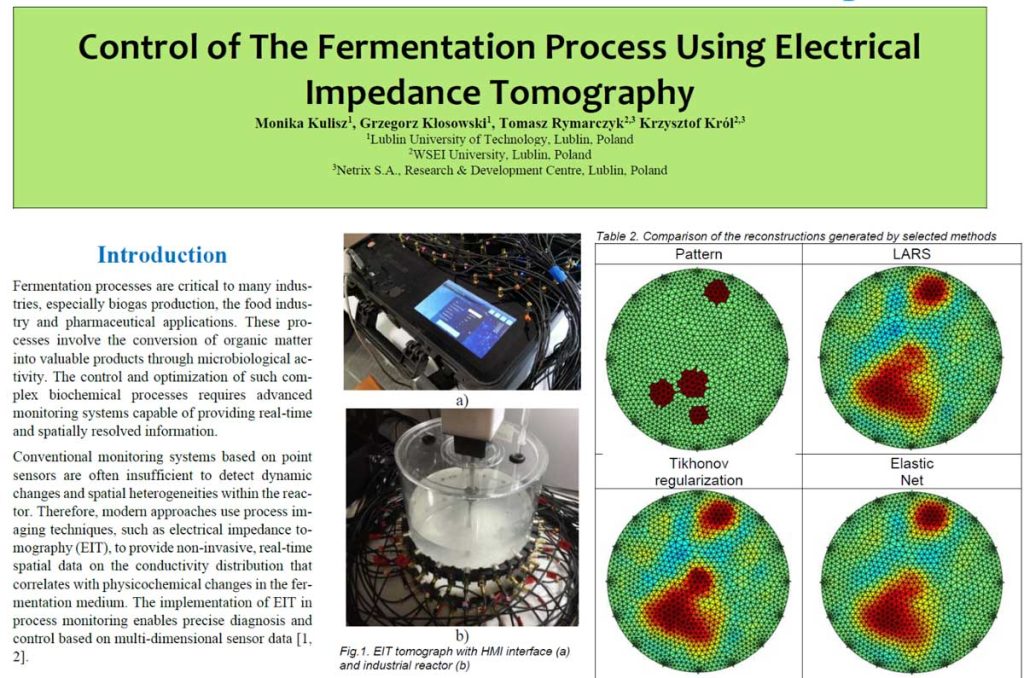 Control of The Fermentation Process Using Electrical Impedance Tomography

Monika Kulisz$^1$, Grzegorz Kłosowski$^1$, Tomasz Rymarczyk$^{2,3}$ Krzysztof Król$^{2,3}$
$^1$Lublin University of Technology, Lublin, Poland
$^2$WSEI University, Lublin, Poland
$^3$Netrix S.A., Research & Development Centre, Lublin, Poland

Introduction

Fermentation processes are critical to many industries, especially biogas production, the food industry and pharmaceutical applications. These processes involve the conversion of organic matter into valuable products through microbiological activity. The control and optimization of such complex biochemical processes requires advanced monitoring systems capable of providing real-time and spatially resolved information.

Conventional monitoring systems based on point sensors are often insufficient to detect dynamic changes and spatial heterogeneities within the reactor. Therefore, modern approaches use process imaging techniques, such as electrical impedance tomography (EIT), to provide non-invasive, real-time spatial data on the conductivity distribution that correlates with physicochemical changes in the fermentation medium. The implementation of EIT in process monitoring enables precise diagnosis and control based on multi-dimensional sensor data [1, 2].

a)

b)

Fig.1. EIT tomograph with HMI interface (a) and industrial reactor (b)

Table 2. Comparison of the reconstructions generated by selected methods

| Pattern | LARS |
|---|---|
| Tikhonov regularization | Elastic Net |